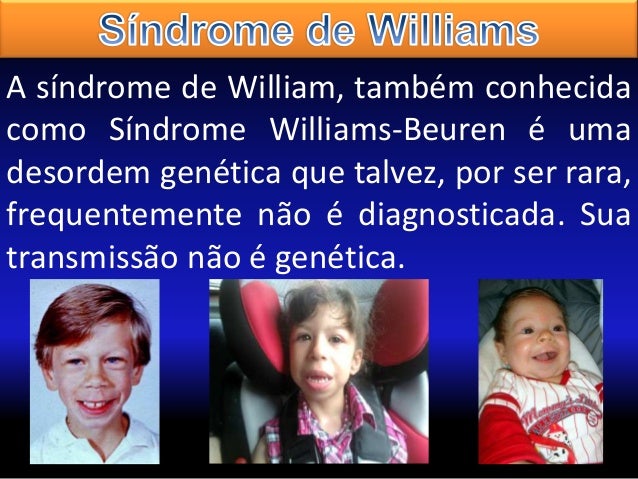 Síndrome de Williams

A síndrome de William, também conhecida como Síndrome Williams-Beuren é uma desordem genética que talvez, por ser rara, frequentemente não é diagnosticada. Sua transmissão não é genética.